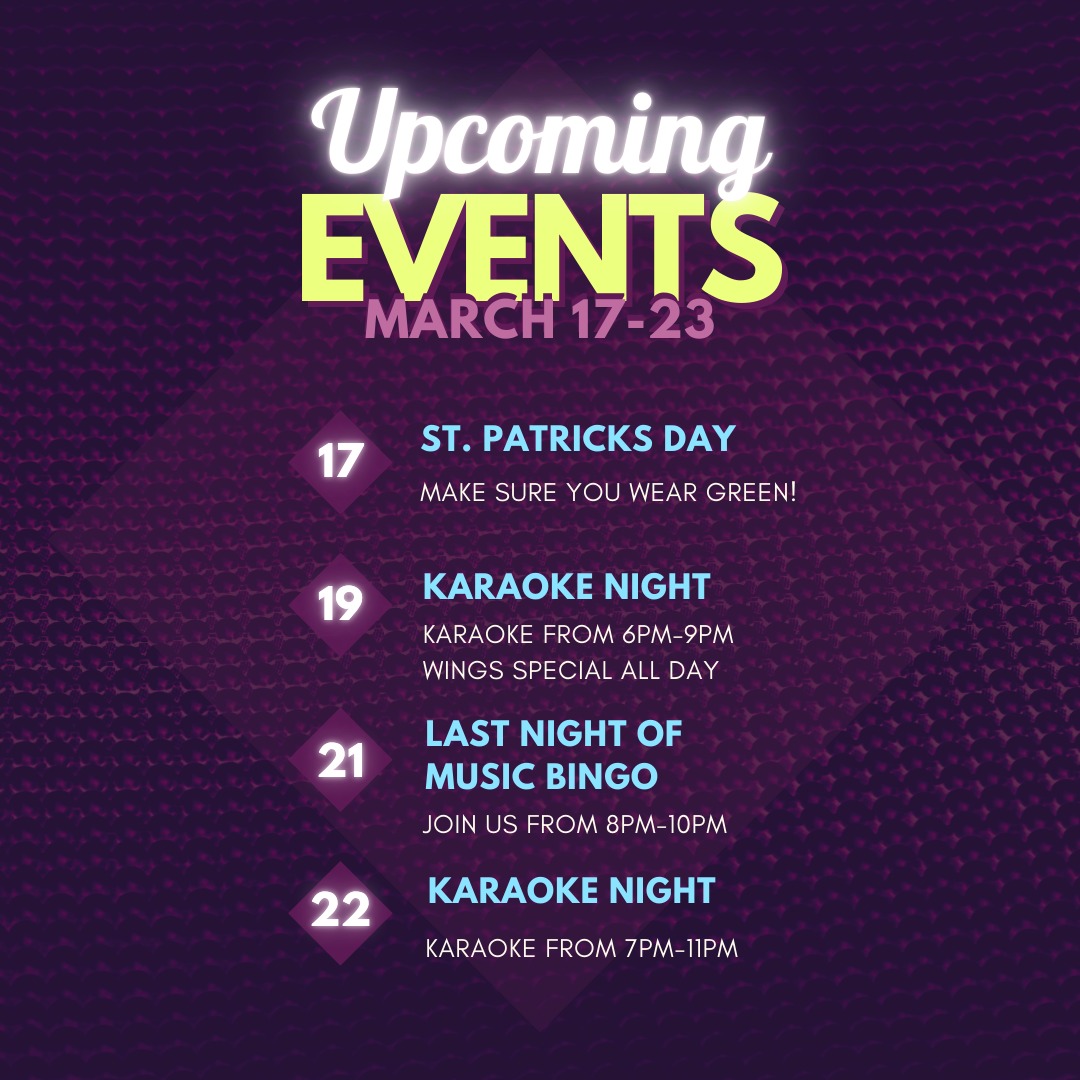 Upcoming
EVENTS
MARCH 17-23

17
ST. PATRICKS DAY
MAKE SURE YOU WEAR GREEN!

19
KARAOKE NIGHT
KARAOKE FROM 6PM-9PM
WINGS SPECIAL ALL DAY

21
LAST NIGHT OF MUSIC BINGO
JOIN US FROM 8PM-10PM

22
KARAOKE NIGHT
KARAOKE FROM 7PM-11PM